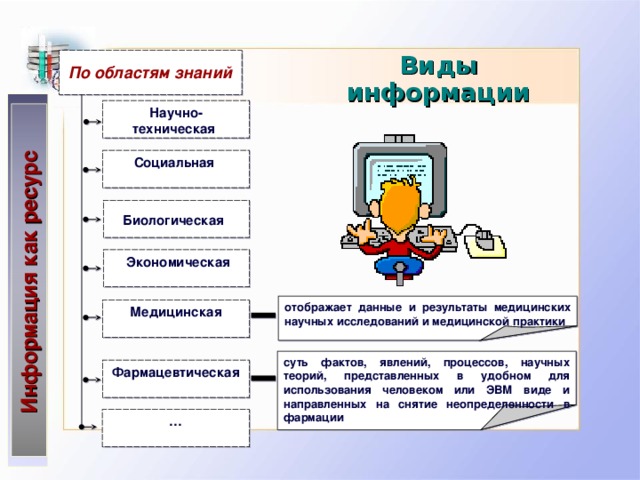 Информация как ресурс

По областям знаний

Виды информации

Научно-техническая

Социальная

Биологическая

Экономическая

Медицинская

отображает данные и результаты медицинских научных исследований и медицинской практики

Фармацевтическая

суть фактов, явлений, процессов, научных теорий, представленных в удобном для использования человеком или ЭВМ виде и направленных на снятие неопределенности в фармации

...